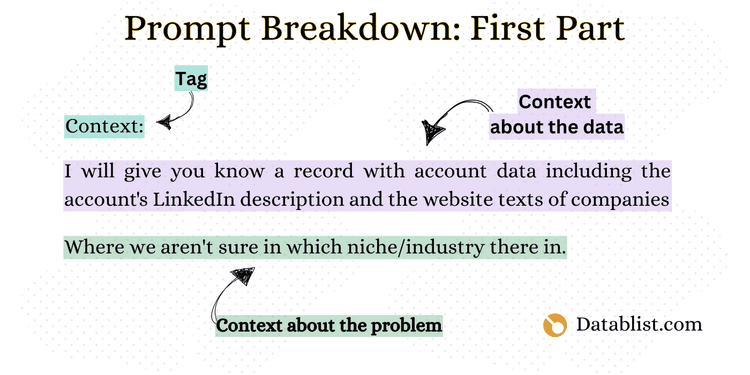 Prompt Breakdown: First Part

Tag

Context:

Context about the data

I will give you know a record with account data including the account's LinkedIn description and the website texts of companies

Where we aren't sure in which niche/industry there in.

Context about the problem

Datablist.com